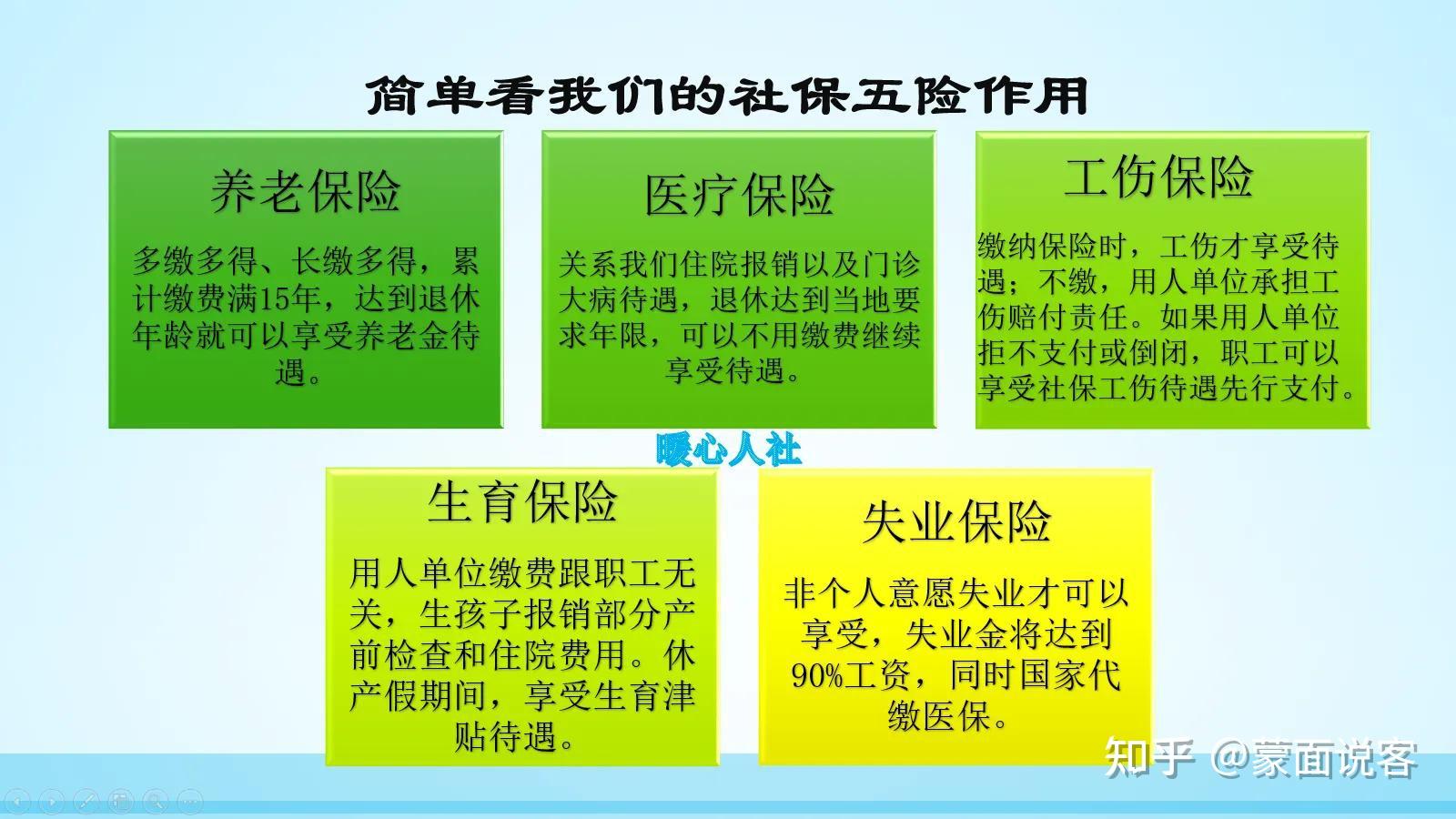 简单看我们的社保五险作用

养老保险

多缴多得、长缴多得，累计缴费满15年，达到退休年龄就可以享受养老金待遇。

医疗保险

关系我们住院报销以及门诊大病待遇，退休达到当地要求年限，可以不用缴费继续享受待遇。

工伤保险

缴纳保险时，工伤才享受待遇；不缴，用人单位承担工伤赔付责任。如果用人单位拒不支付或倒闭，职工可以享受社保工伤待遇先行支付。

暖心人社

生育保险

用人单位缴费跟职工无关，生孩子报销部分产前检查和住院费用。休产假期间，享受生育津贴待遇。

失业保险

非个人意愿失业才可以享受，失业金将达到90%工资，同时国家代缴医保。

知乎 @蒙面说客